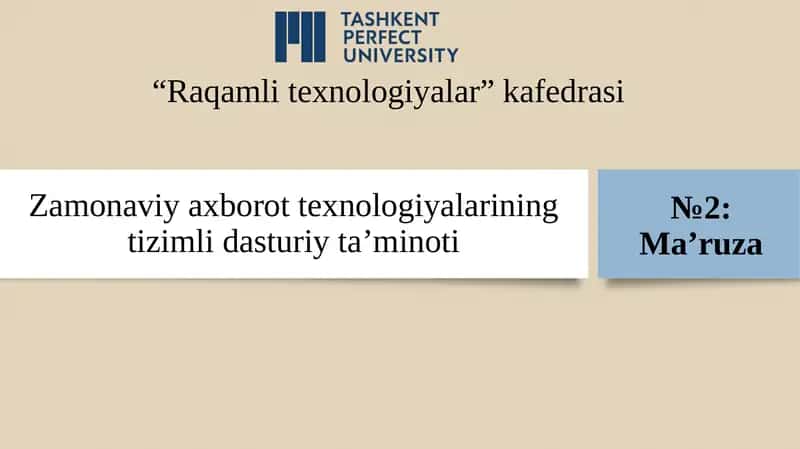 TASHKENT PERFECT UNIVERSITY

“Raqamli texnologiyalar” kafedrasi

Zamonaviy axborot texnologiyalarining tizimli dasturiy ta’minoti

№2: Ma’ruza